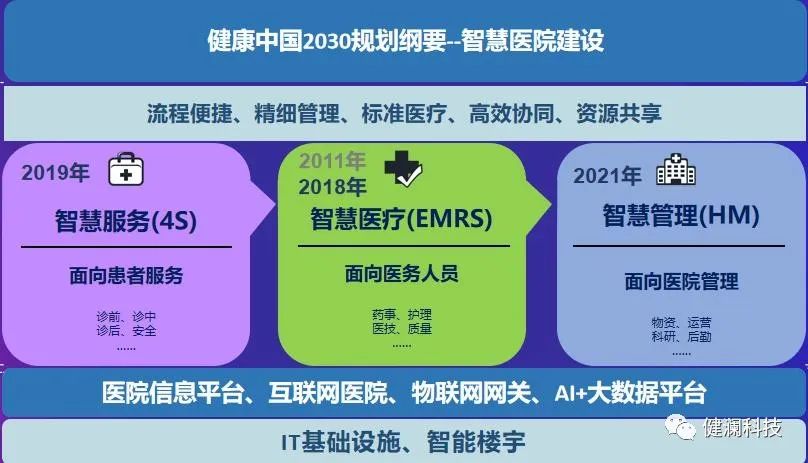 健康中国2030规划纲要--智慧医院建设

流程便捷、精细管理、标准医疗、高效协同、资源共享

2019年

智慧服务(4S)

面向患者服务

诊前、诊中
诊后、安全
......

2011年
2018年

智慧医疗(EMRS)

面向医务人员

药事、护理
医技、质量
......

2021年

智慧管理(HM)

面向医院管理

物资、运营
科研、后勤
......

医院信息平台、互联网医院、物联网网关、AI+大数据平台

IT基础设施、智能楼宇

健澜科技